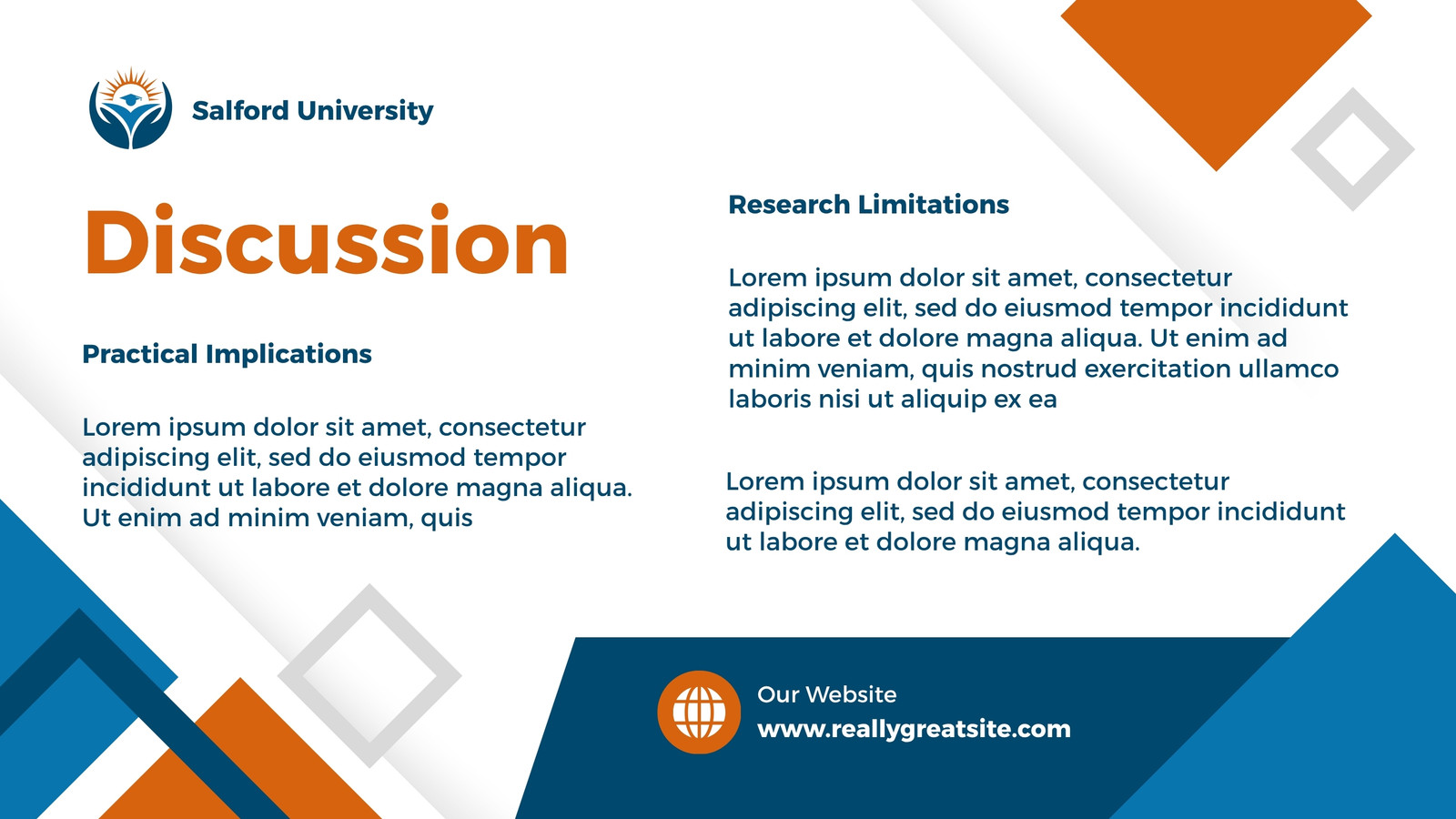 Salford University

Discussion

Practical Implications

Lorem ipsum dolor sit amet, consectetur adipiscing elit, sed do eiusmod tempor incididunt ut labore et dolore magna aliqua. Ut enim ad minim veniam, quis

Research Limitations

Lorem ipsum dolor sit amet, consectetur adipiscing elit, sed do eiusmod tempor incididunt ut labore et dolore magna aliqua. Ut enim ad minim veniam, quis nostrud exercitation ullamco laboris nisi ut aliquip ex ea

Lorem ipsum dolor sit amet, consectetur adipiscing elit, sed do eiusmod tempor incididunt ut labore et dolore magna aliqua.

Our Website
www.reallygreatsite.com